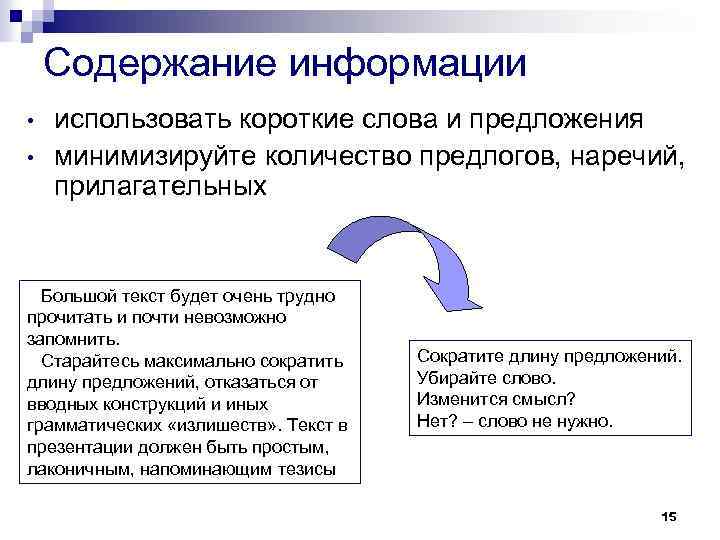 Содержание информации

• использовать короткие слова и предложения
• минимизируйте количество предлогов, наречий, прилагательных

Большой текст будет очень трудно прочитать и почти невозможно запомнить.
Старайтесь максимально сократить длину предложений, отказаться от вводных конструкций и иных грамматических «излишеств». Текст в презентации должен быть простым, лаконичным, напоминающим тезисы

Сократите длину предложений.
Убирайте слово.
Изменится смысл?
Нет? – слово не нужно.

15